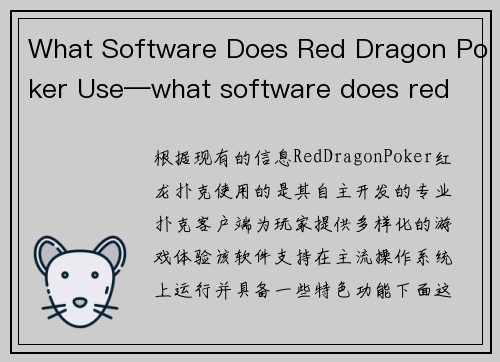 What Software Does Red Dragon Poker Use—what software does red

根据现有的信息RedDragonPoker红龙扑克使用的是其自主开发的专业扑克客户端为玩家提供多样化的游戏体验该软件支持在主流操作系统上运行并具备一些特色功能下面这